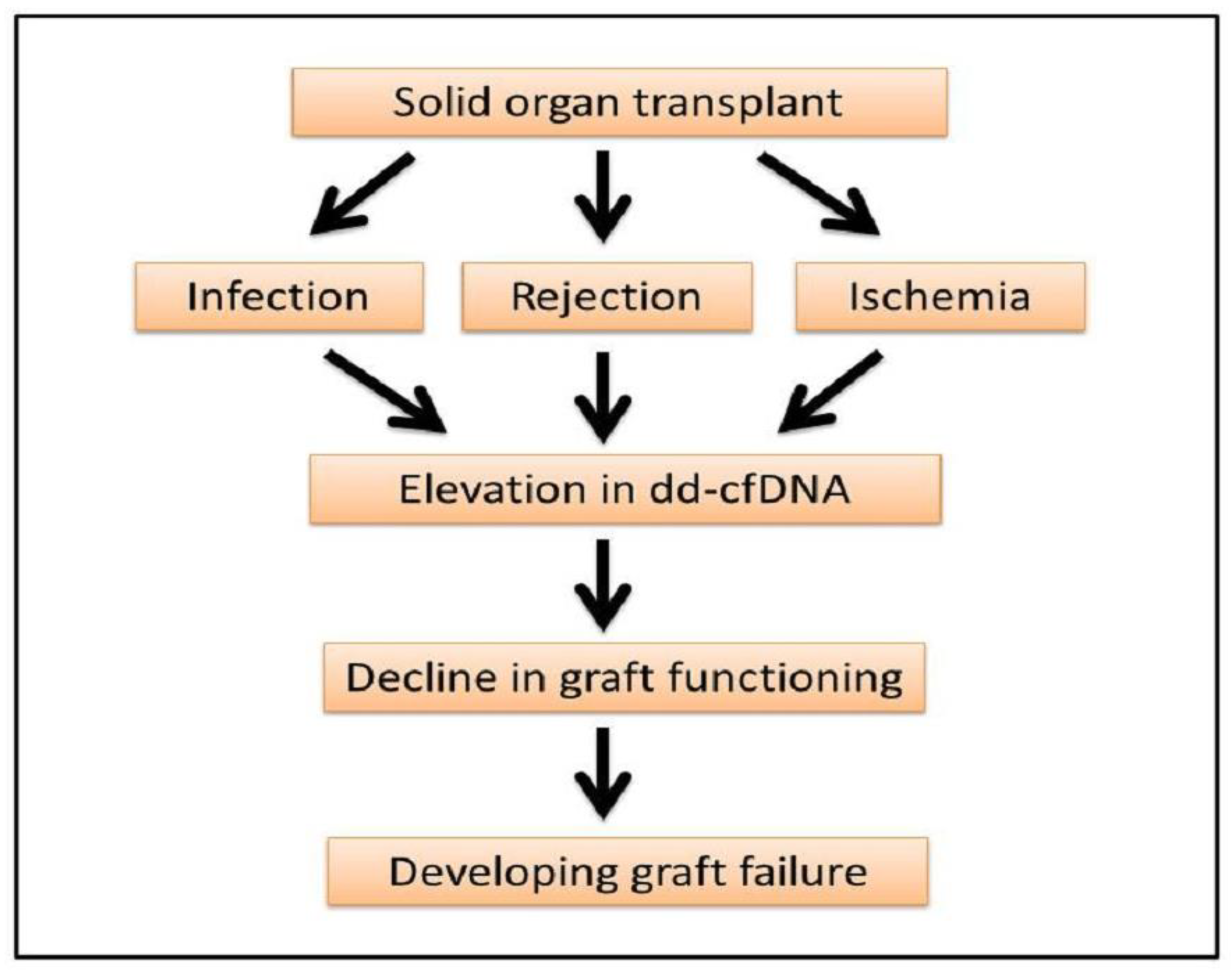 Solid organ transplant

Infection

Rejection

Ischemia

Elevation in dd-cfDNA

Decline in graft functioning

Developing graft failure